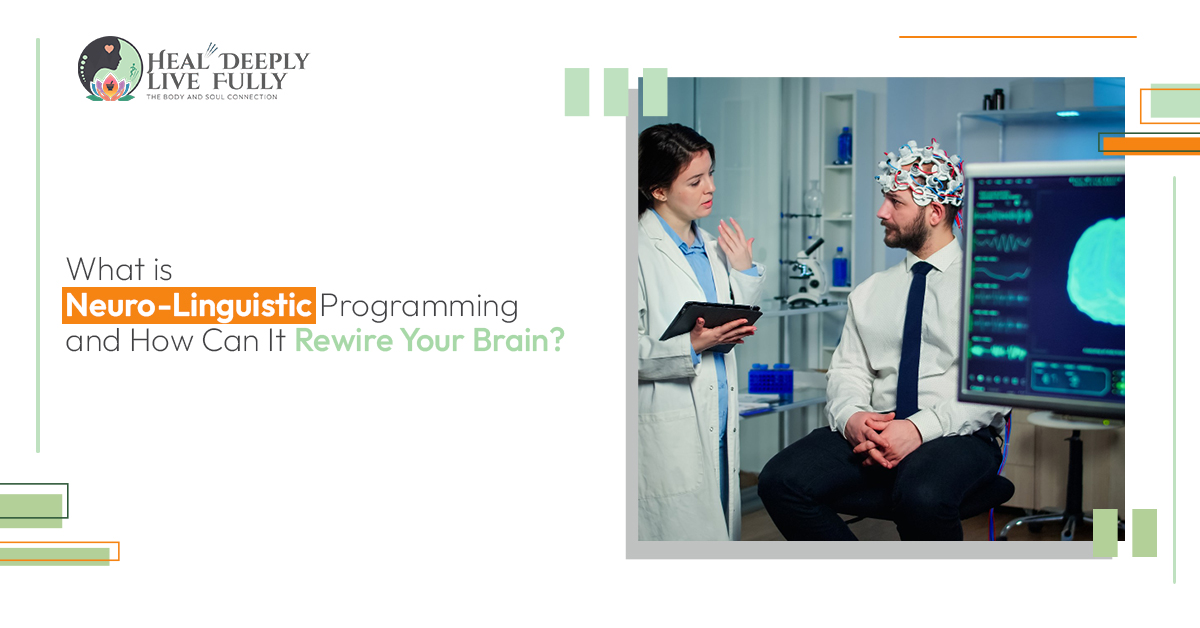 HEAL DEEPLY LIVE FULLY
THE BODY AND SOUL CONNECTION

What is Neuro-Linguistic Programming and How Can It Rewire Your Brain?